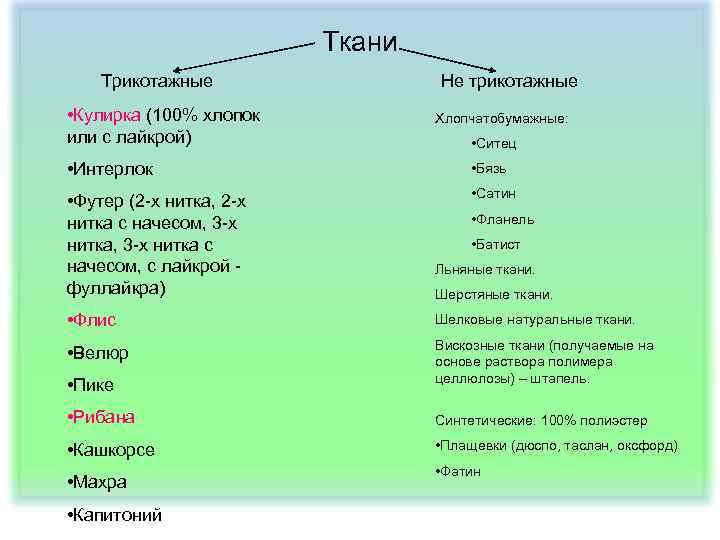 Ткани

Трикотажные

•Кулирка (100% хлопок или с лайкрой)

•Интерлок

•Футер (2-х нитка, 2-х нитка с начесом, 3-х нитка, 3-х нитка с начесом, с лайкрой - фуллайкра)

•Флис

•Велюр

•Пике

•Рибана

•Кашкорсе

•Махра

•Капитоний

Не трикотажные

Хлопчатобумажные:

•Ситец

•Бязь

•Сатин

•Фланель

•Батист

Льняные ткани.

Шерстяные ткани.

Шелковые натуральные ткани.

Вискозные ткани (получаемые на основе раствора полимера целлюлозы) – штапель.

Синтетические: 100% полиэстер

•Плащевки (дюспо, таслан, оксфорд)

•Фатин